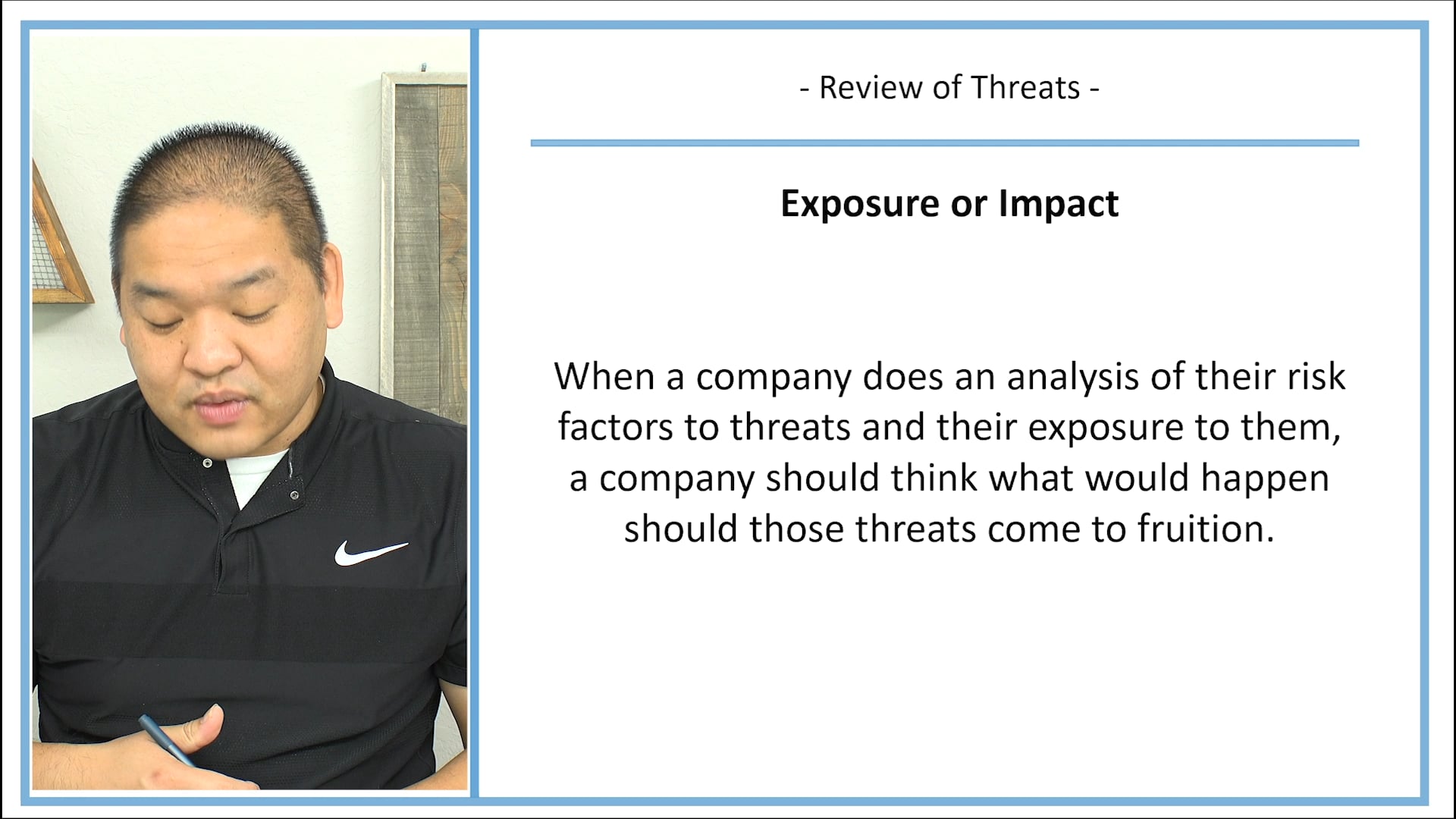 - Review of Threats -

Exposure or Impact

When a company does an analysis of their risk factors to threats and their exposure to them, a company should think what would happen should those threats come to fruition.